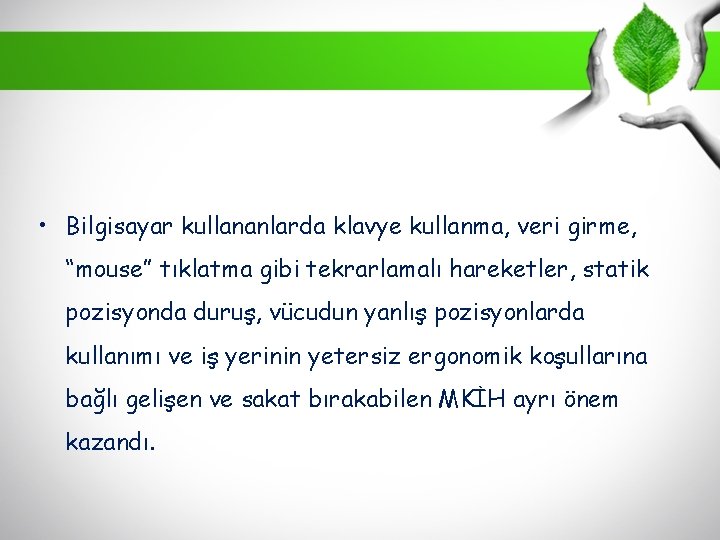 • Bilgisayar kullananlarda klavye kullanma, veri girme, “mouse” tıklatma gibi tekrarlamalı hareketler, statik pozisyonda duruş, vücudun yanlış pozisyonlarda kullanımı ve iş yerinin yetersiz ergonomik koşullarına bağlı gelişen ve sakat bırakabilen MKİH ayrı önem kazandı.